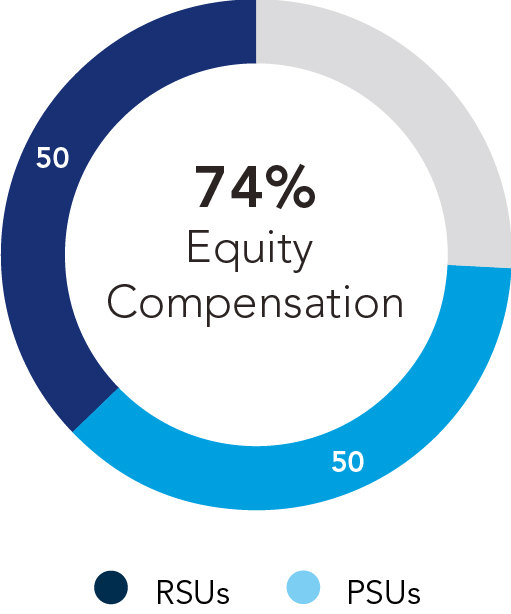 50

74%
Equity
Compensation

50

RSUs PSUs